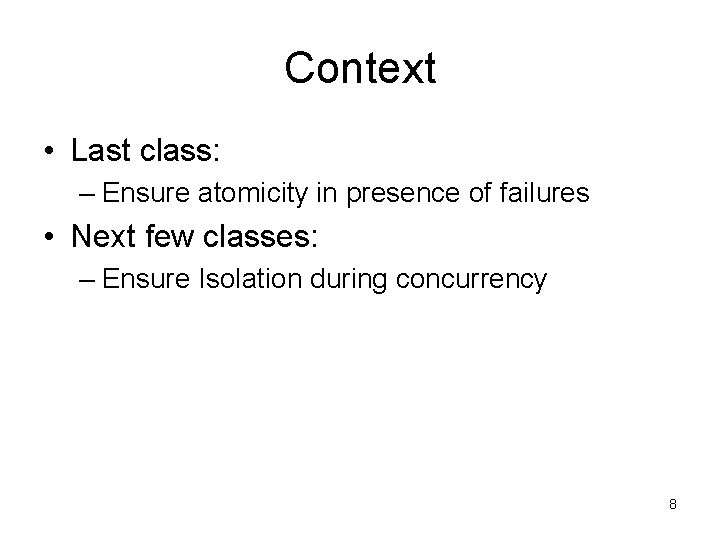 Context

• Last class:
  – Ensure atomicity in presence of failures
• Next few classes:
  – Ensure Isolation during concurrency

8